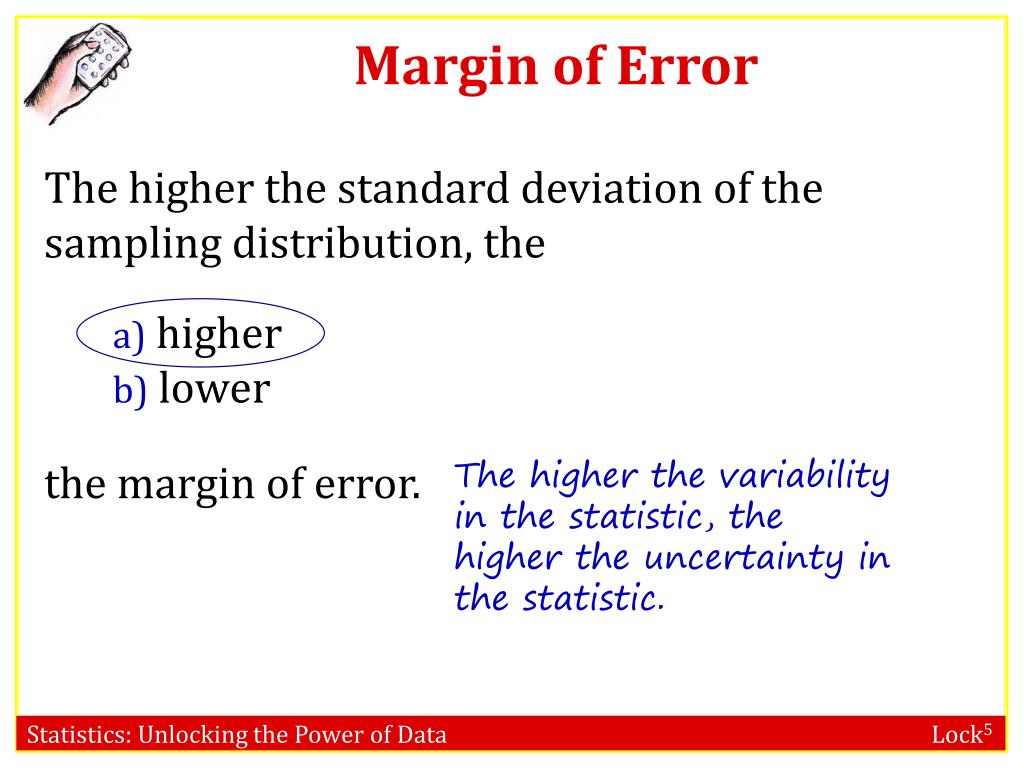 Margin of Error

The higher the standard deviation of the sampling distribution, the

a) higher
b) lower

the margin of error.

The higher the variability in the statistic, the higher the uncertainty in the statistic.

Statistics: Unlocking the Power of Data

Lock$^5$